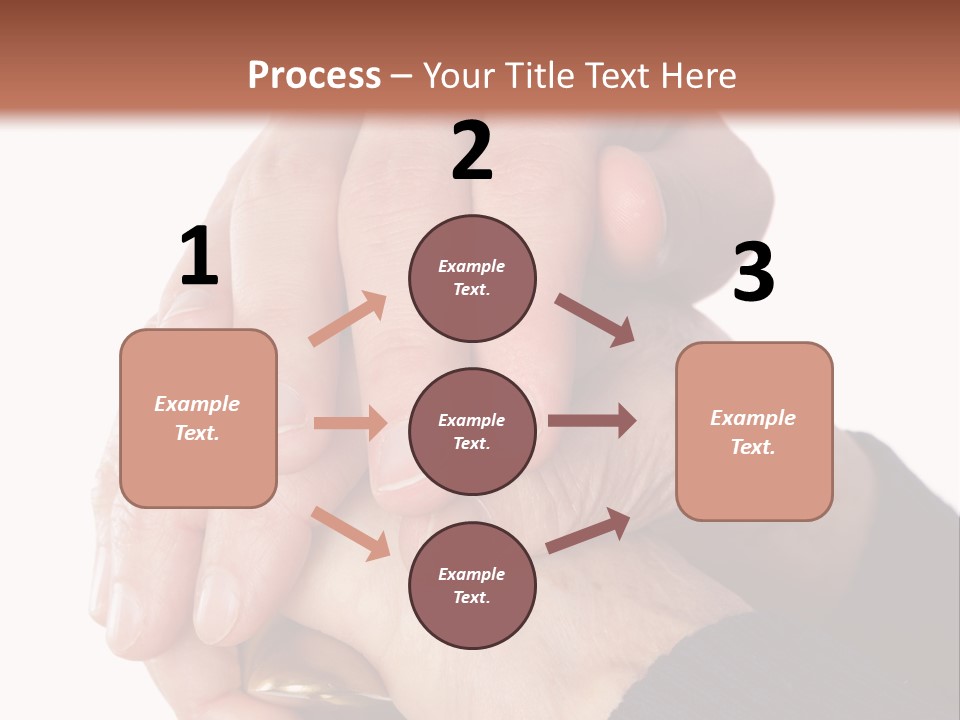 Process – Your Title Text Here

1

Example Text.

2

Example Text.

Example Text.

Example Text.

3

Example Text.